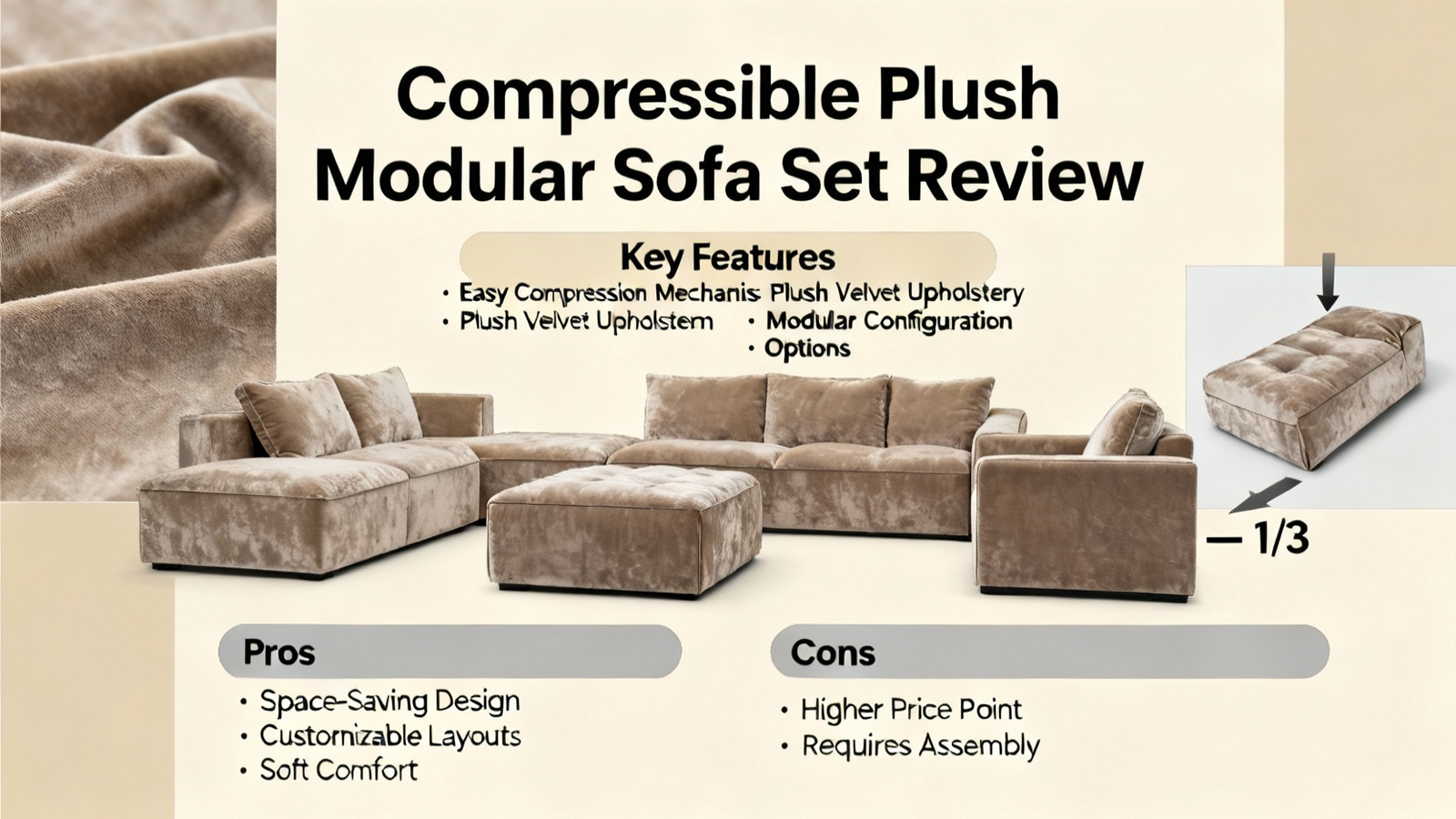 Compressible Plush Modular Sofa Set Review

Key Features
• Easy Compression Mechanis Plush Velvet Upholstery
• Plush Velvet Upholstem • Modular Configuration
• Options

— 1/3

Pros
• Space-Saving Design
• Customizable Layouts
• Soft Comfort

Cons
• Higher Price Point
• Requires Assembly